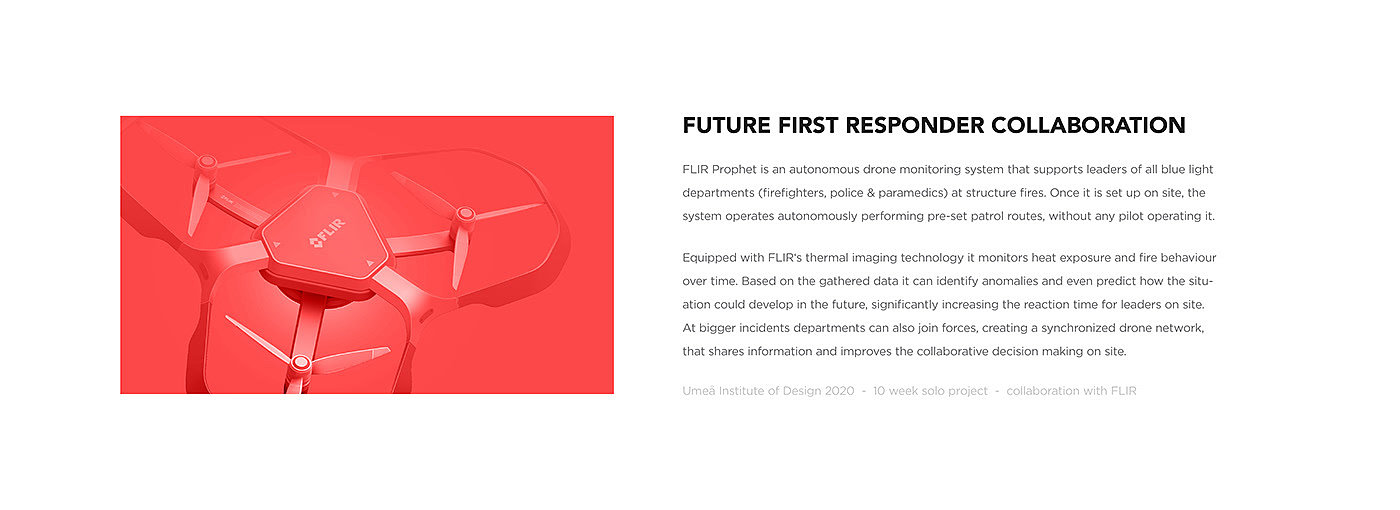 FLIR

FUTURE FIRST RESPONDER COLLABORATION

FLIR Prophet is an autonomous drone monitoring system that supports leaders of all blue light departments (firefighters, police & paramedics) at structure fires. Once it is set up on site, the system operates autonomously performing pre-set patrol routes, without any pilot operating it.

Equipped with FLIR's thermal imaging technology it monitors heat exposure and fire behaviour over time. Based on the gathered data it can identify anomalies and even predict how the situation could develop in the future, significantly increasing the reaction time for leaders on site. At bigger incidents departments can also join forces, creating a synchronized drone network, that shares information and improves the collaborative decision making on site.

Umeå Institute of Design 2020 - 10 week solo project - collaboration with FLIR